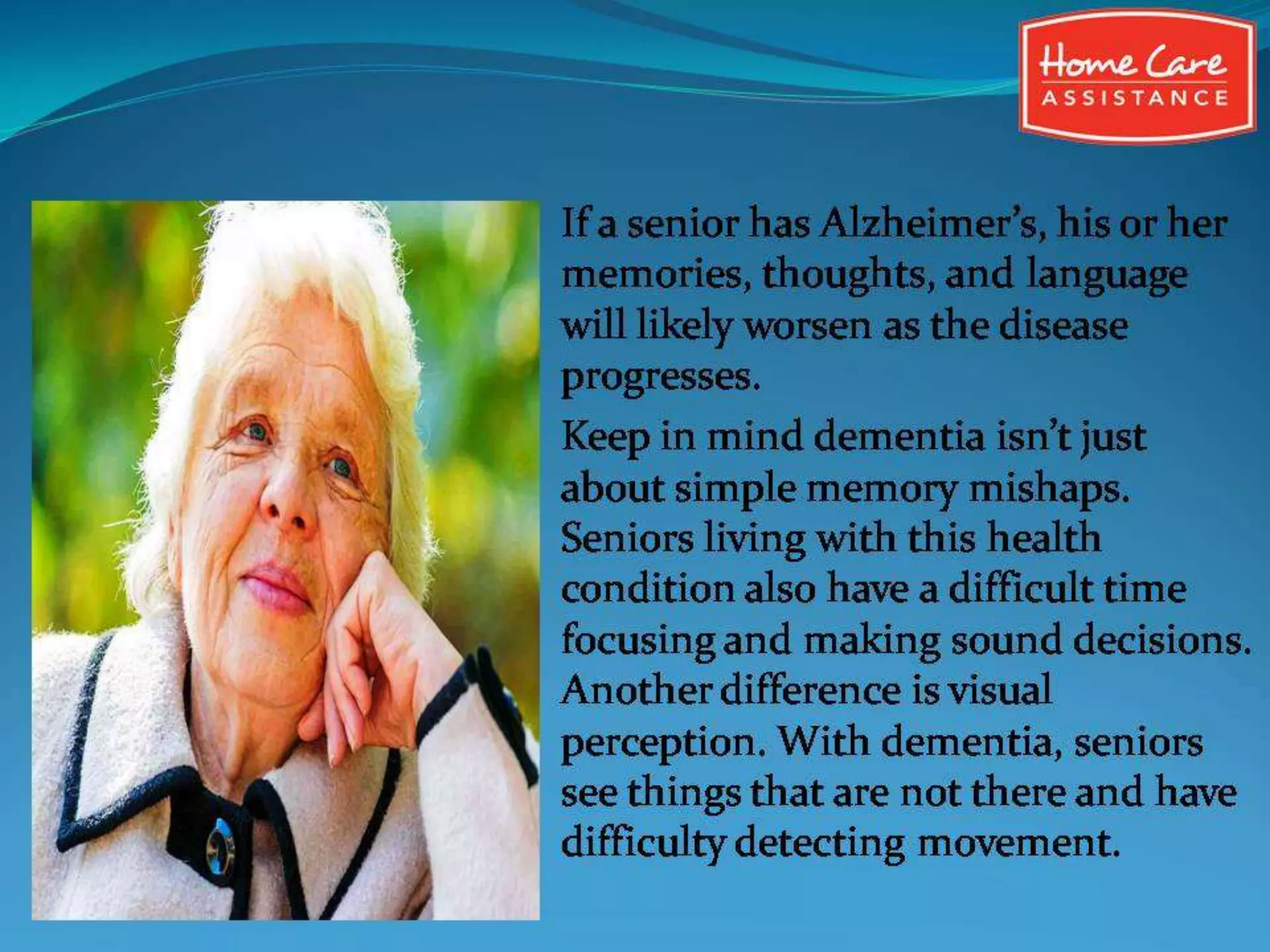 Home Care
ASSISTANCE

If a senior has Alzheimer's, his or her memories, thoughts, and language will likely worsen as the disease progresses.

Keep in mind dementia isn't just about simple memory mishaps. Seniors living with this health condition also have a difficult time focusing and making sound decisions. Another difference is visual perception. With dementia, seniors see things that are not there and have difficulty detecting movement.